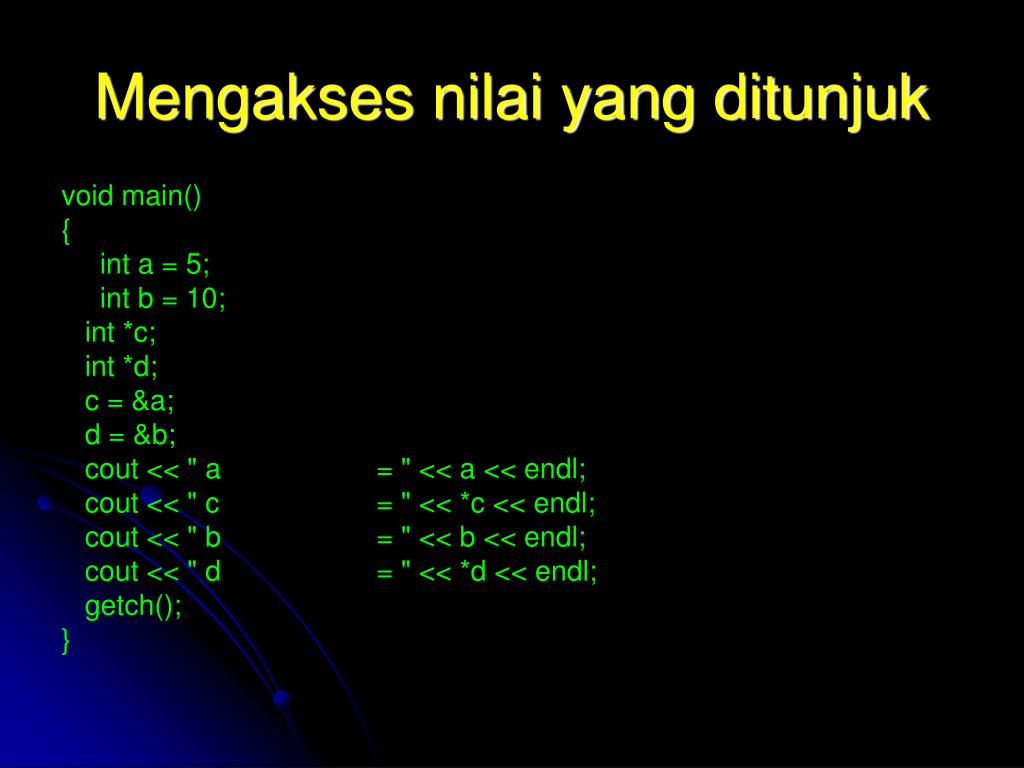 Mengakses nilai yang ditunjuk

void main()
{
int a = 5;
int b = 10;
int *c;
int *d;
c = &a;
d = &b;
cout << " a = " << a << endl;
cout << " c = " << *c << endl;
cout << " b = " << b << endl;
cout << " d = " << *d << endl;
getch();
}